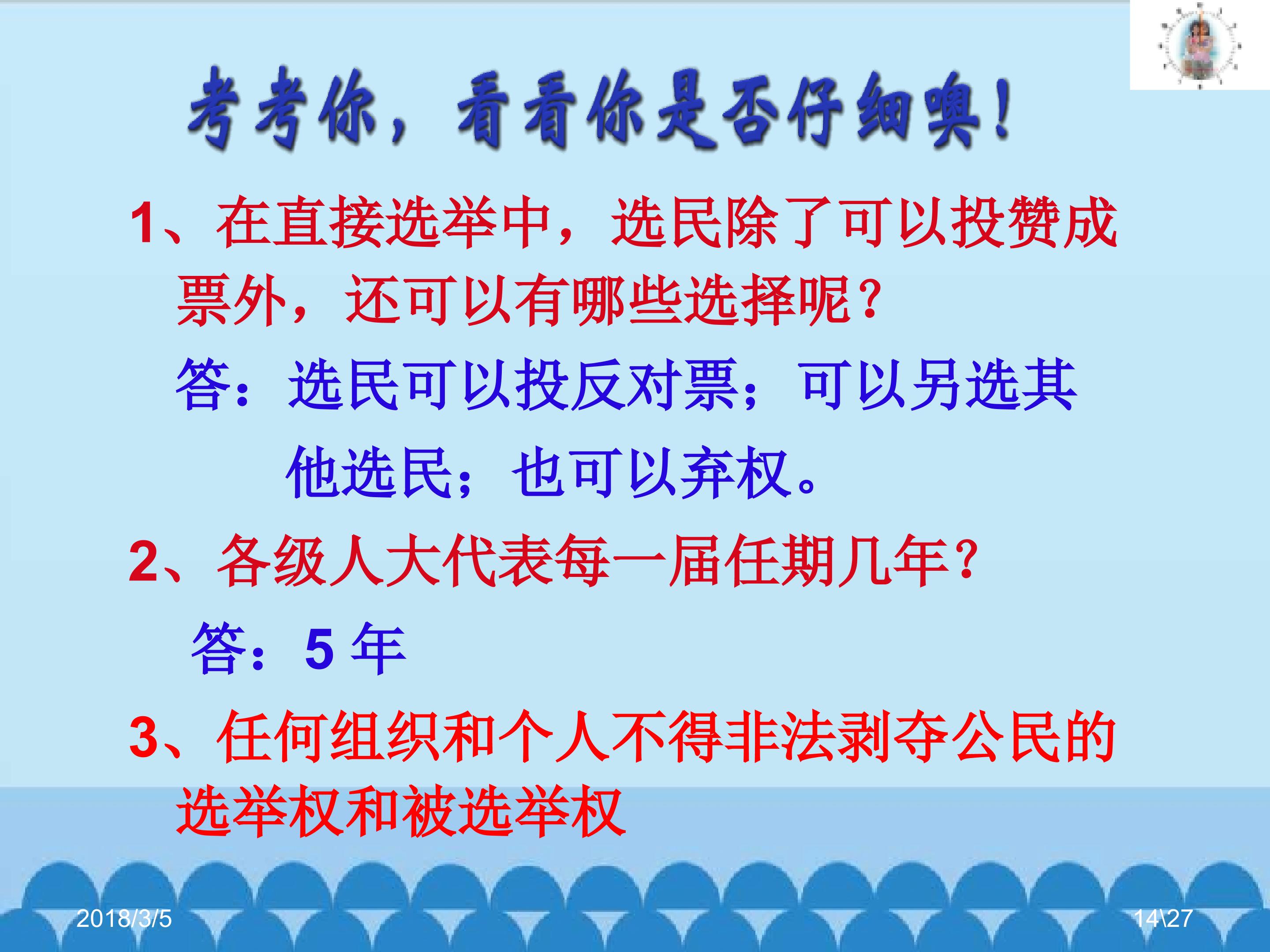 考考你，看看你是否仔细噢！

1、在直接选举中，选民除了可以投赞成票外，还可以有哪些选择呢？

答：选民可以投反对票；可以另选其他选民；也可以弃权。

2、各级人大代表每一届任期几年？

答：5 年

3、任何组织和个人不得非法剥夺公民的选举权和被选举权

2018/3/5

14\27